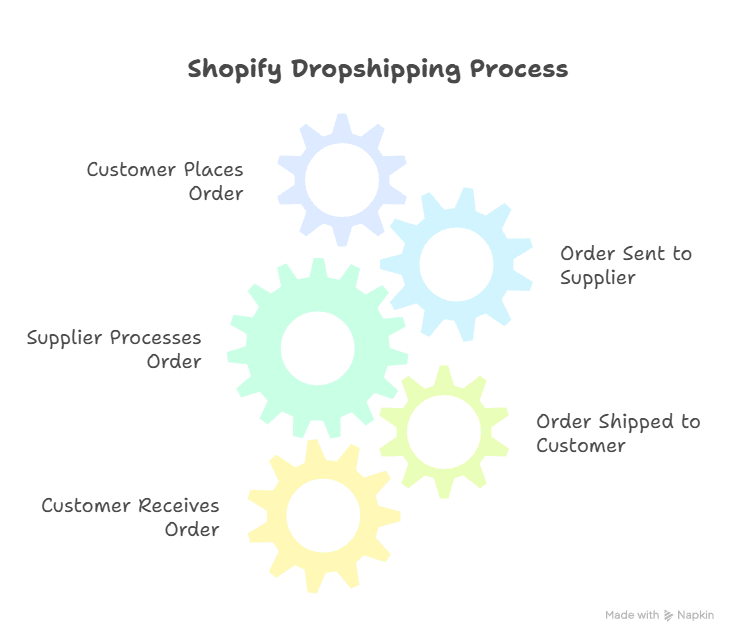 Shopify Dropshipping Process

Customer Places Order

Order Sent to Supplier

Supplier Processes Order

Order Shipped to Customer

Customer Receives Order

Made with Napkin